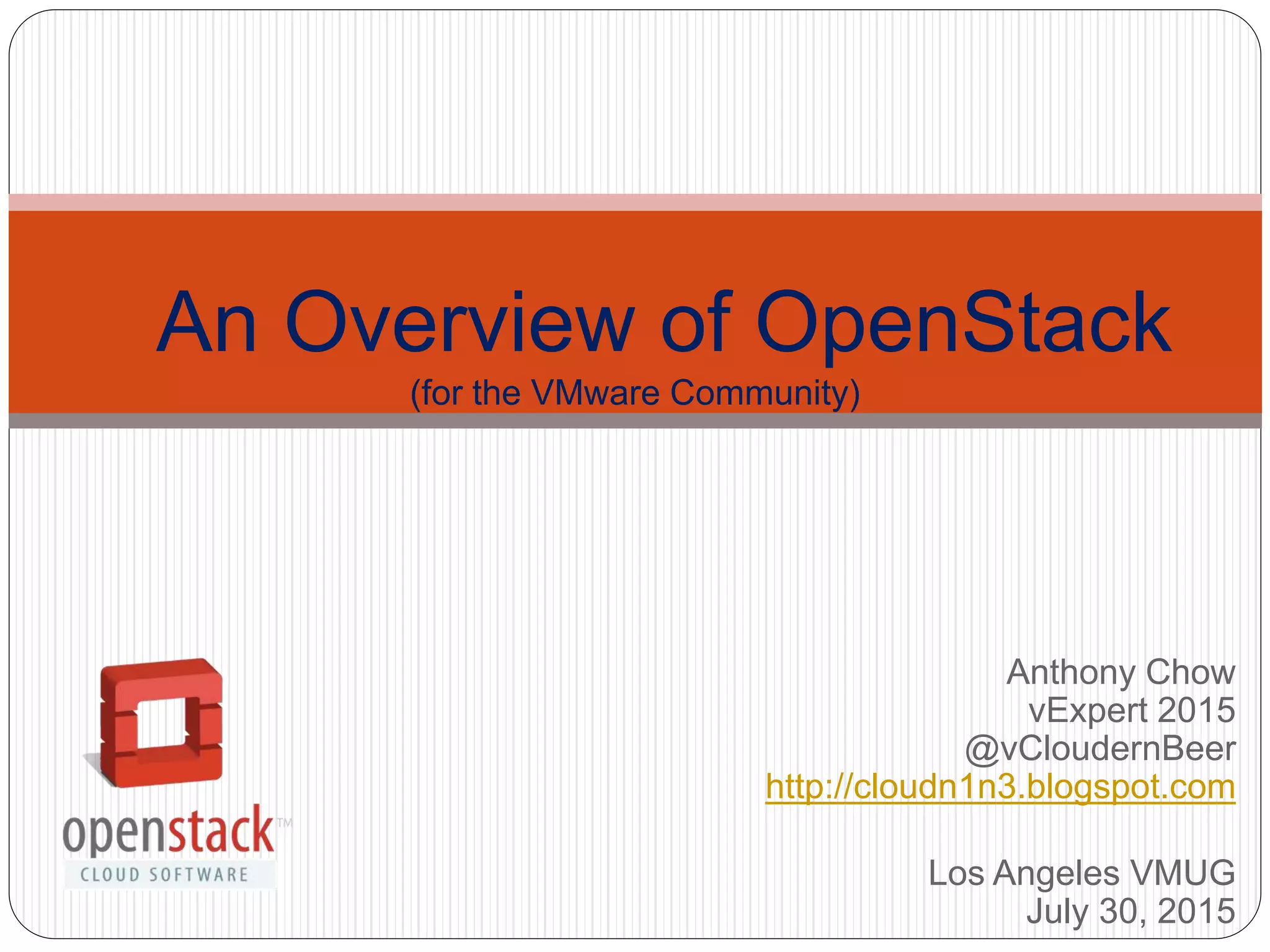 An Overview of OpenStack
(for the VMware Community)

openstack™
CLOUD SOFTWARE

Anthony Chow
vExpert 2015
@vCloudernBeer
http://cloudn1n3.blogspot.com

Los Angeles VMUG
July 30, 2015